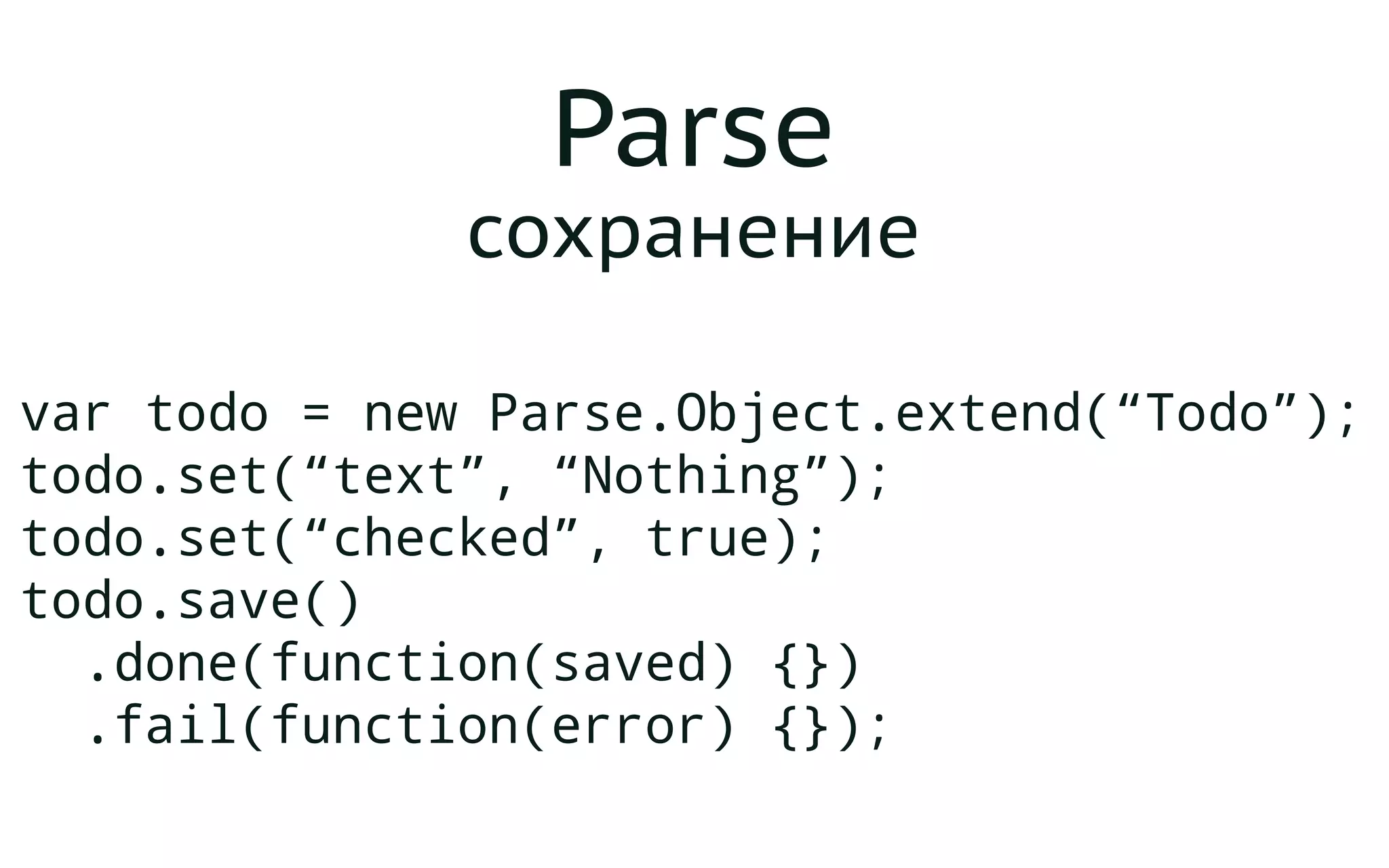 Parse
сохранение

var todo = new Parse.Object.extend(“Todo”);
todo.set(“text”, “Nothing”);
todo.set(“checked”, true);
todo.save()
  .done(function(saved) {})
  .fail(function(error) {});